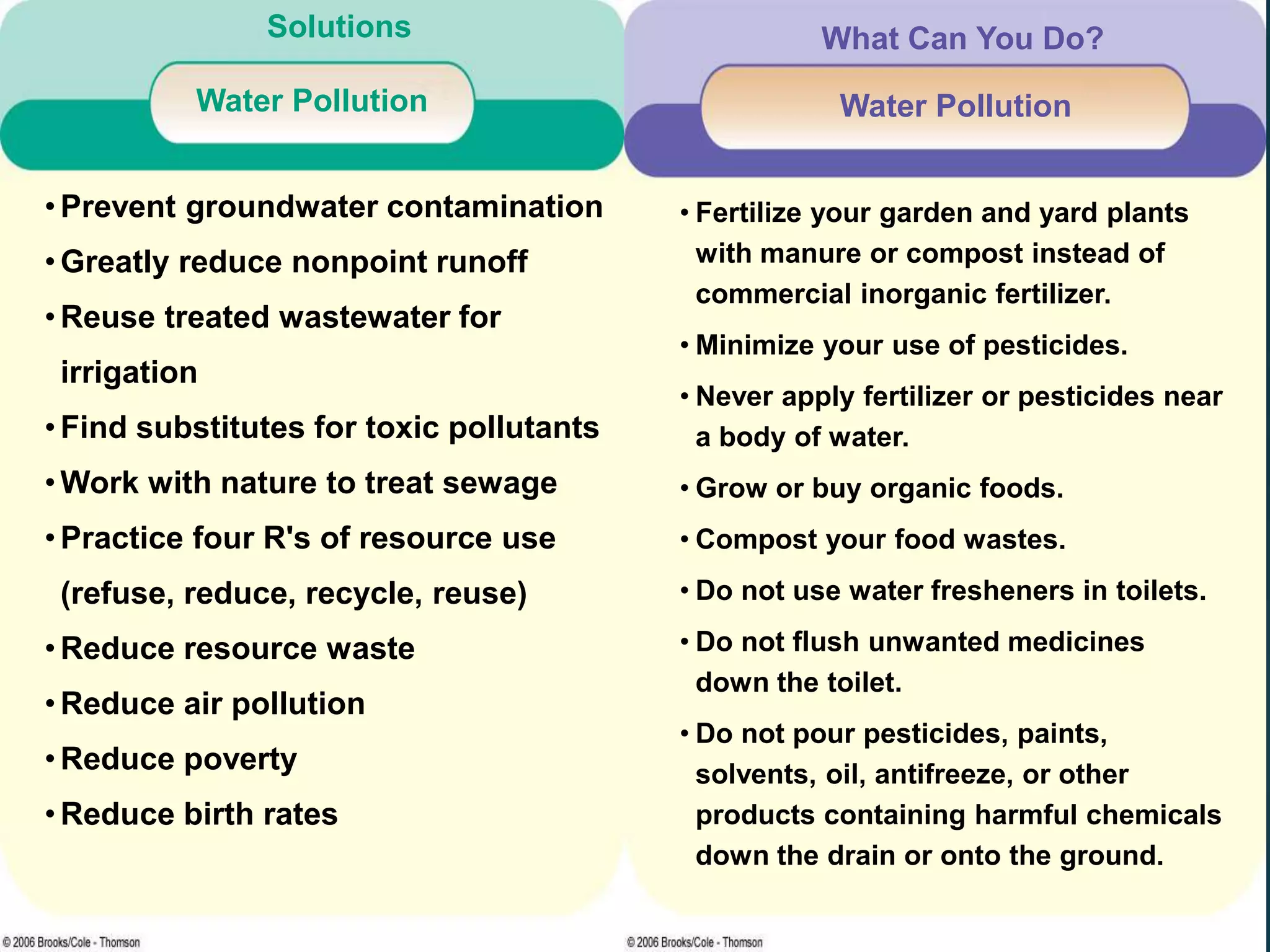 Solutions

Water Pollution

• Prevent groundwater contamination
• Greatly reduce nonpoint runoff
• Reuse treated wastewater for irrigation
• Find substitutes for toxic pollutants
• Work with nature to treat sewage
• Practice four R's of resource use (refuse, reduce, recycle, reuse)
• Reduce resource waste
• Reduce air pollution
• Reduce poverty
• Reduce birth rates

© 2006 Brooks/Cole - Thomson

What Can You Do?

Water Pollution

• Fertilize your garden and yard plants with manure or compost instead of commercial inorganic fertilizer.
• Minimize your use of pesticides.
• Never apply fertilizer or pesticides near a body of water.
• Grow or buy organic foods.
• Compost your food wastes.
• Do not use water fresheners in toilets.
• Do not flush unwanted medicines down the toilet.
• Do not pour pesticides, paints, solvents, oil, antifreeze, or other products containing harmful chemicals down the drain or onto the ground.

© 2006 Brooks/Cole - Thomson